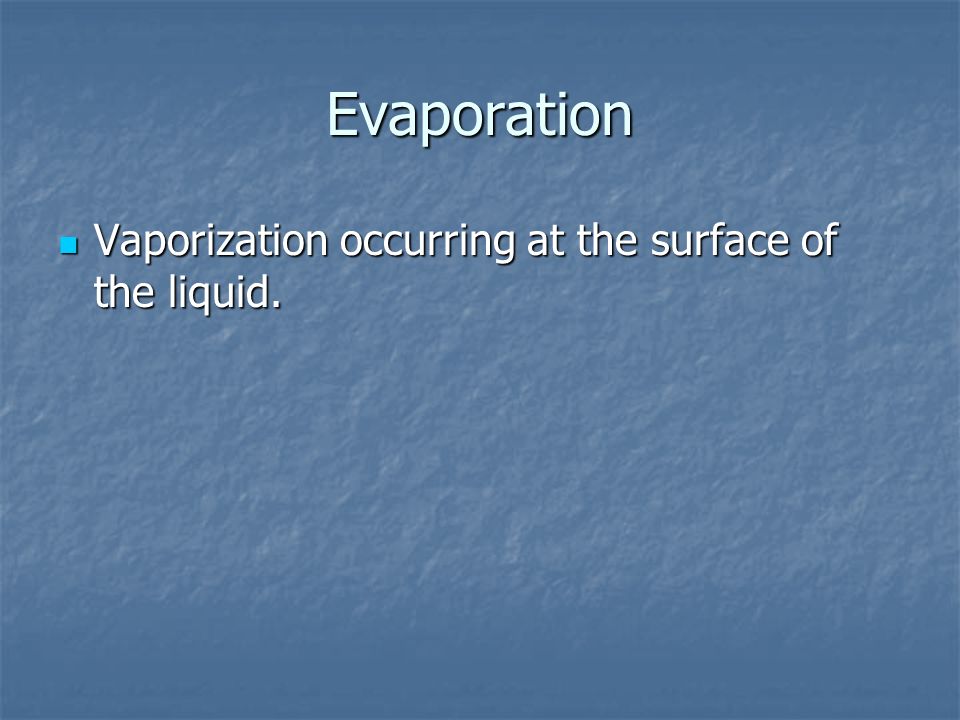 Evaporation

Vaporization occurring at the surface of the liquid.